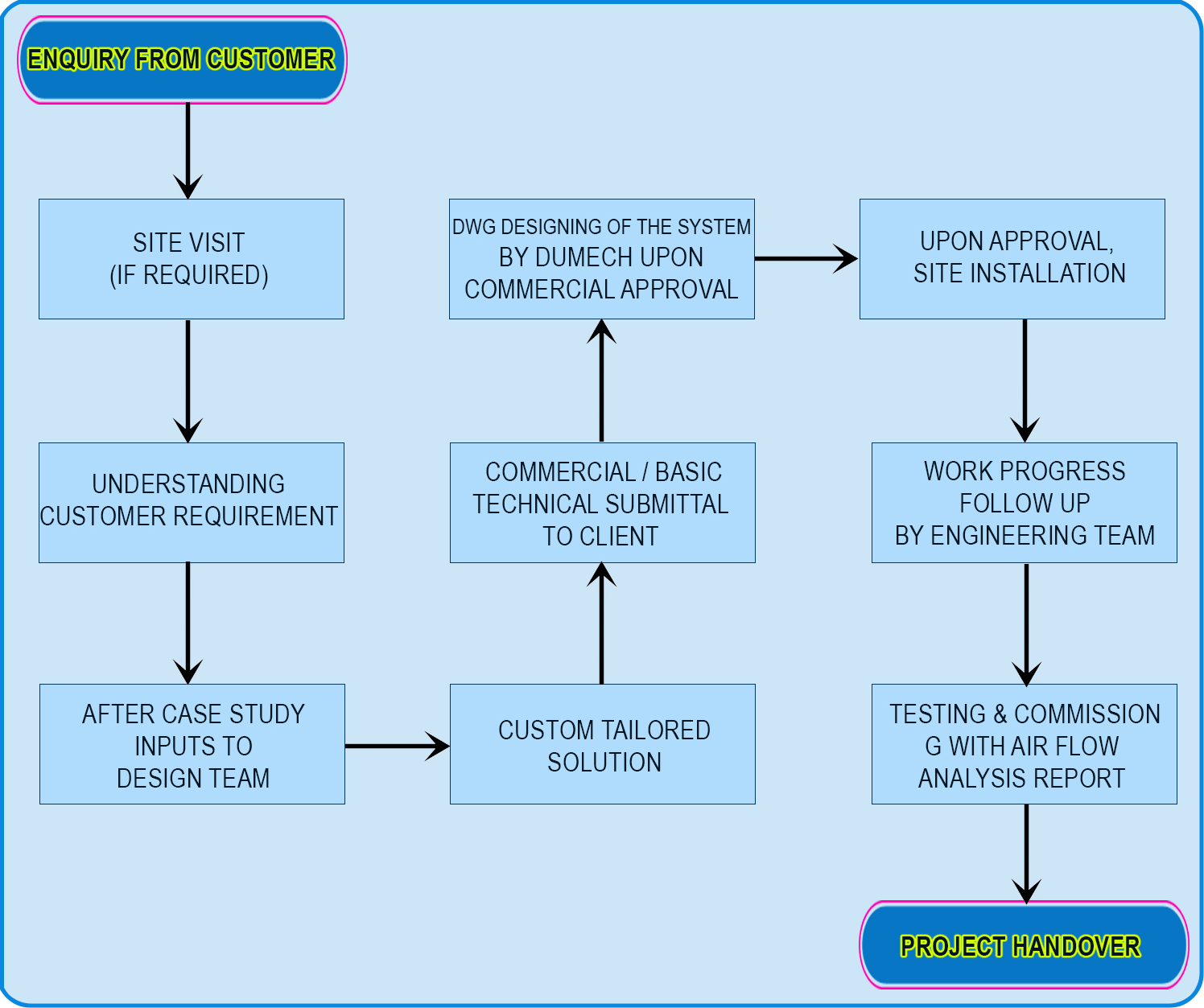 ENQUIRY FROM CUSTOMER

SITE VISIT
(IF REQUIRED)

UNDERSTANDING CUSTOMER REQUIREMENT

AFTER CASE STUDY INPUTS TO DESIGN TEAM

CUSTOM TAILORED SOLUTION

COMMERCIAL / BASIC TECHNICAL SUBMITTAL TO CLIENT

DWG DESIGNING OF THE SYSTEM BY DUMECH UPON COMMERCIAL APPROVAL

UPON APPROVAL, SITE INSTALLATION

WORK PROGRESS FOLLOW UP BY ENGINEERING TEAM

TESTING & COMMISSION G WITH AIR FLOW ANALYSIS REPORT

PROJECT HANDOVER